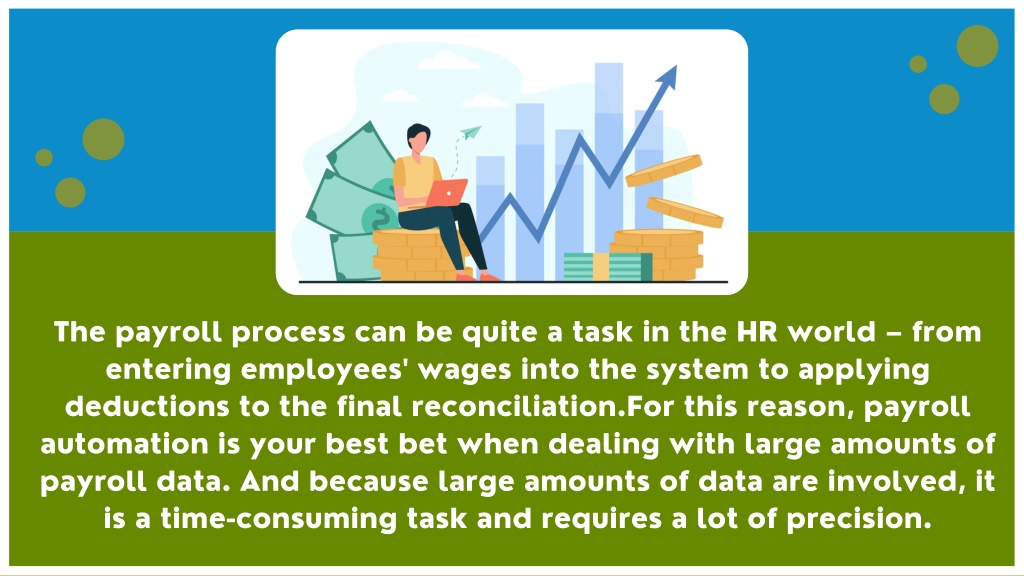 The payroll process can be quite a task in the HR world – from entering employees' wages into the system to applying deductions to the final reconciliation.For this reason, payroll automation is your best bet when dealing with large amounts of payroll data. And because large amounts of data are involved, it is a time-consuming task and requires a lot of precision.